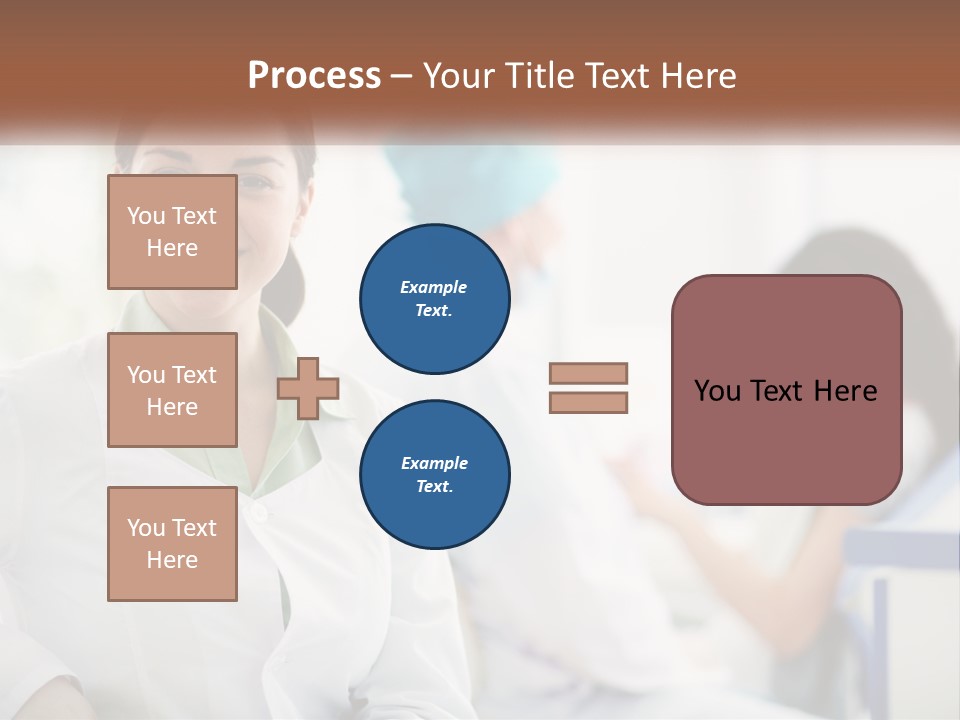 Process – Your Title Text Here

You Text Here

You Text Here

You Text Here

Example Text.

Example Text.

You Text Here